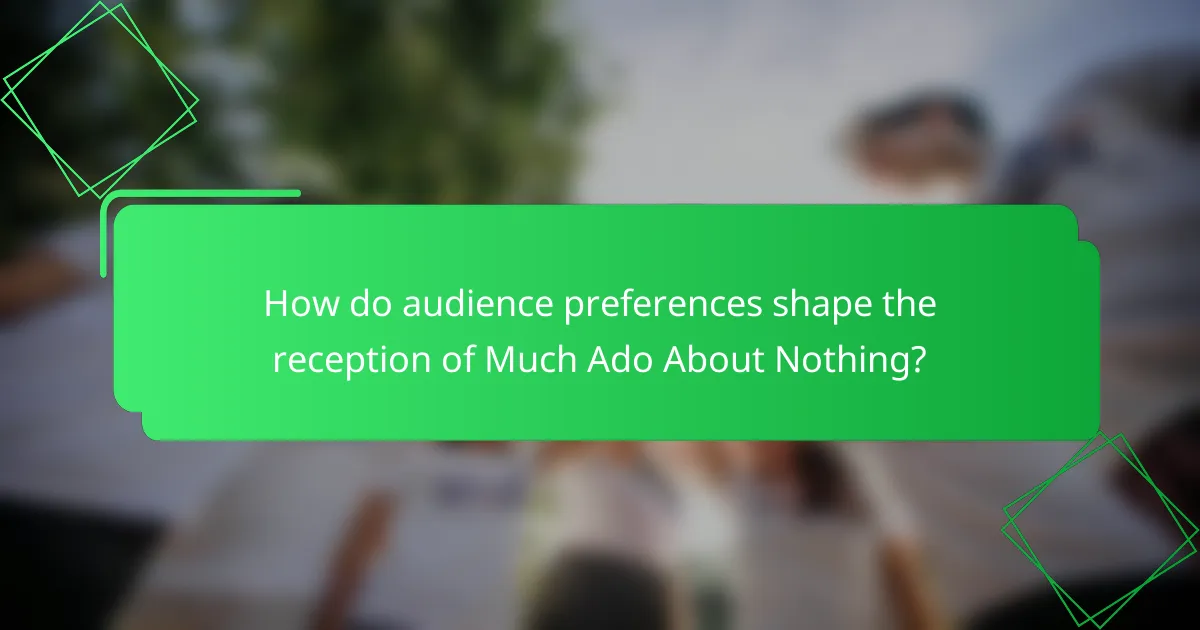 How do audience preferences shape the reception of Much Ado About Nothing?